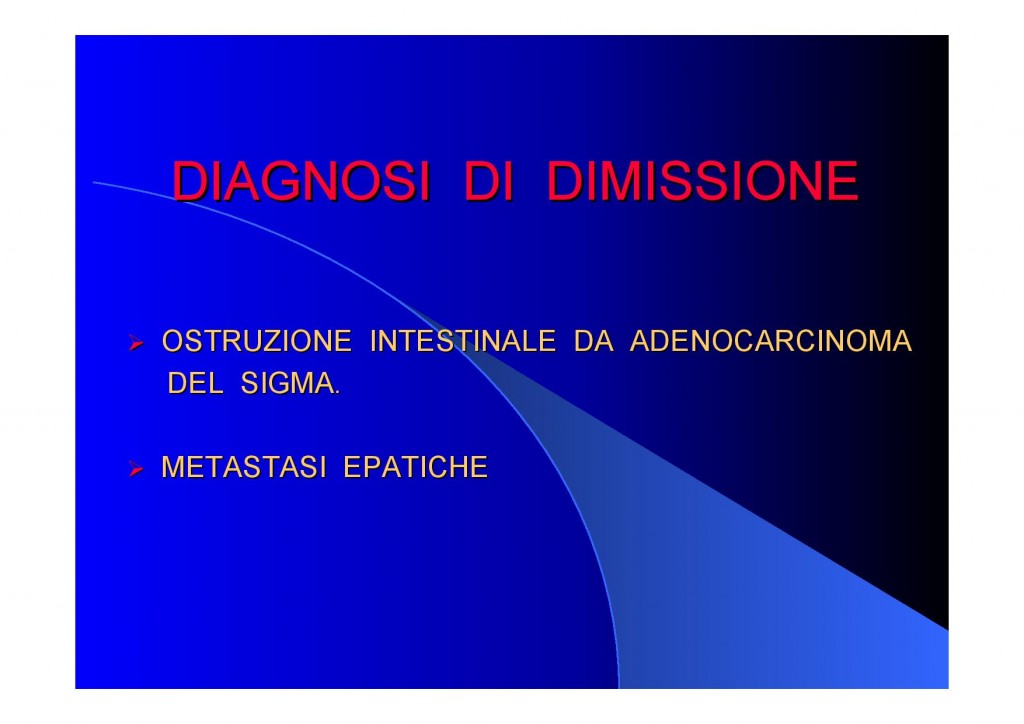 DIAGNOSI DI DIMISSIONE

➢ OSTRUZIONE INTESTINALE DA ADENOCARCINOMA DEL SIGMA.

➢ METASTASI EPATICHE